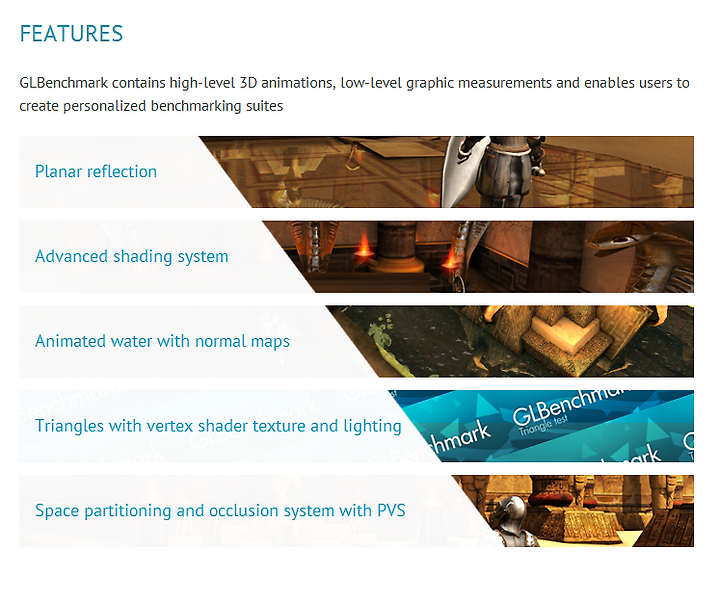 FEATURES

GLBenchmark contains high-level 3D animations, low-level graphic measurements and enables users to create personalized benchmarking suites

Planar reflection

Advanced shading system

Animated water with normal maps

Triangles with vertex shader texture and lighting

GLBenchmark
Triangle test

Space partitioning and occlusion system with PVS